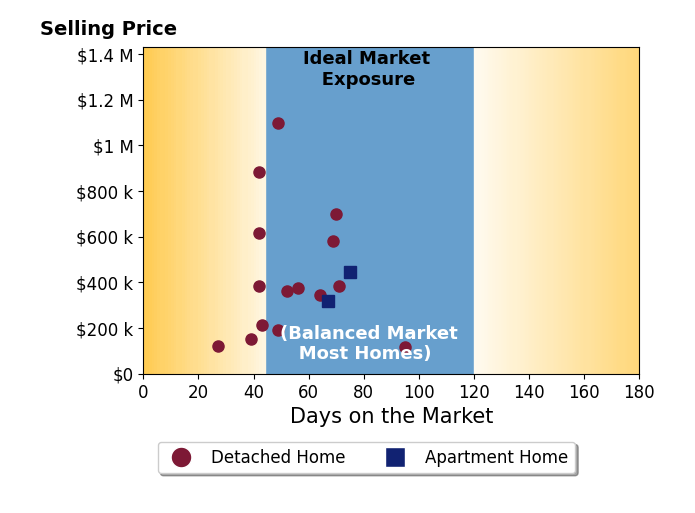 Selling Price

$1.4 M
$1.2 M
$1 M
$800 k
$600 k
$400 k
$200 k
$0

Ideal Market Exposure

(Balanced Market Most Homes)

0 20 40 60 80 100 120 140 160 180

Days on the Market

Detached Home Apartment Home